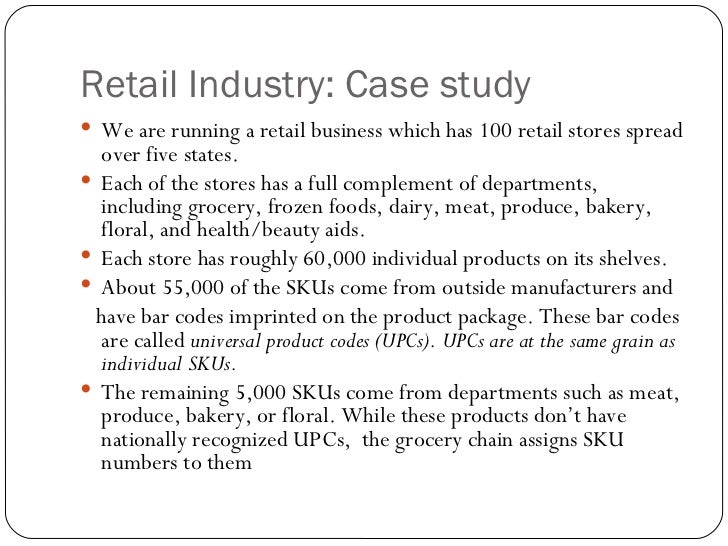 Retail Industry: Case study

• We are running a retail business which has 100 retail stores spread over five states.

• Each of the stores has a full complement of departments, including grocery, frozen foods, dairy, meat, produce, bakery, floral, and health/beauty aids.

• Each store has roughly 60,000 individual products on its shelves.

• About 55,000 of the SKUs come from outside manufacturers and have bar codes imprinted on the product package. These bar codes are called universal product codes (UPCs). UPCs are at the same grain as individual SKUs.

• The remaining 5,000 SKUs come from departments such as meat, produce, bakery, or floral. While these products don't have nationally recognized UPCs, the grocery chain assigns SKU numbers to them